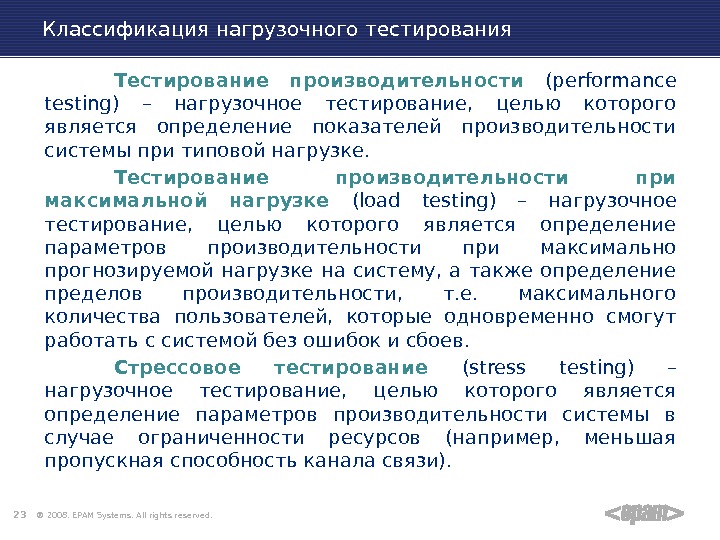 Классификация нагрузочного тестирования

Тестирование производительности (performance testing) – нагрузочное тестирование, целью которого является определение показателей производительности системы при типовой нагрузке.

Тестирование производительности при максимальной нагрузке (load testing) – нагрузочное тестирование, целью которого является определение параметров производительности при максимально прогнозируемой нагрузке на систему, а также определение пределов производительности, т.е. максимального количества пользователей, которые одновременно смогут работать с системой без ошибок и сбоев.

Стрессовое тестирование (stress testing) – нагрузочное тестирование, целью которого является определение параметров производительности системы в случае ограниченности ресурсов (например, меньшая пропускная способность канала связи).

23 © 2008. EPAM Systems. All rights reserved.

<epam>